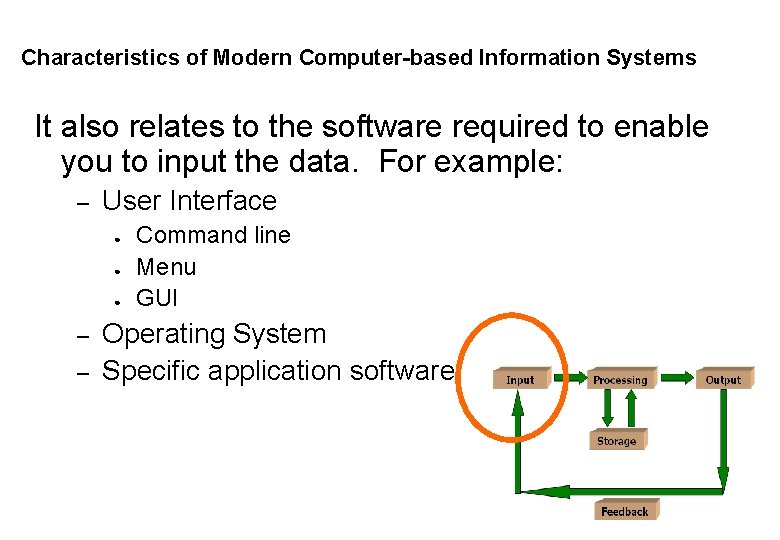 Characteristics of Modern Computer-based Information Systems

It also relates to the software required to enable you to input the data. For example:

– User Interface
• Command line
• Menu
• GUI
– Operating System
– Specific application software

Input
Processing
Output
Storage
Feedback